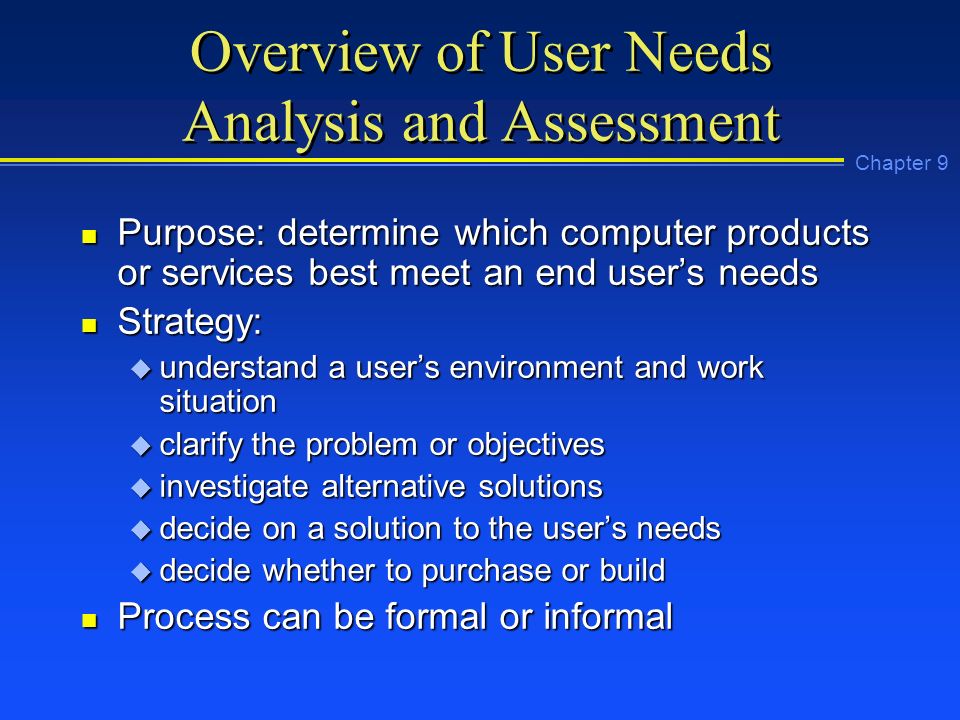 Overview of User Needs Analysis and Assessment

Chapter 9

- Purpose: determine which computer products or services best meet an end user's needs
- Strategy:
  - understand a user's environment and work situation
  - clarify the problem or objectives
  - investigate alternative solutions
  - decide on a solution to the user's needs
  - decide whether to purchase or build
- Process can be formal or informal